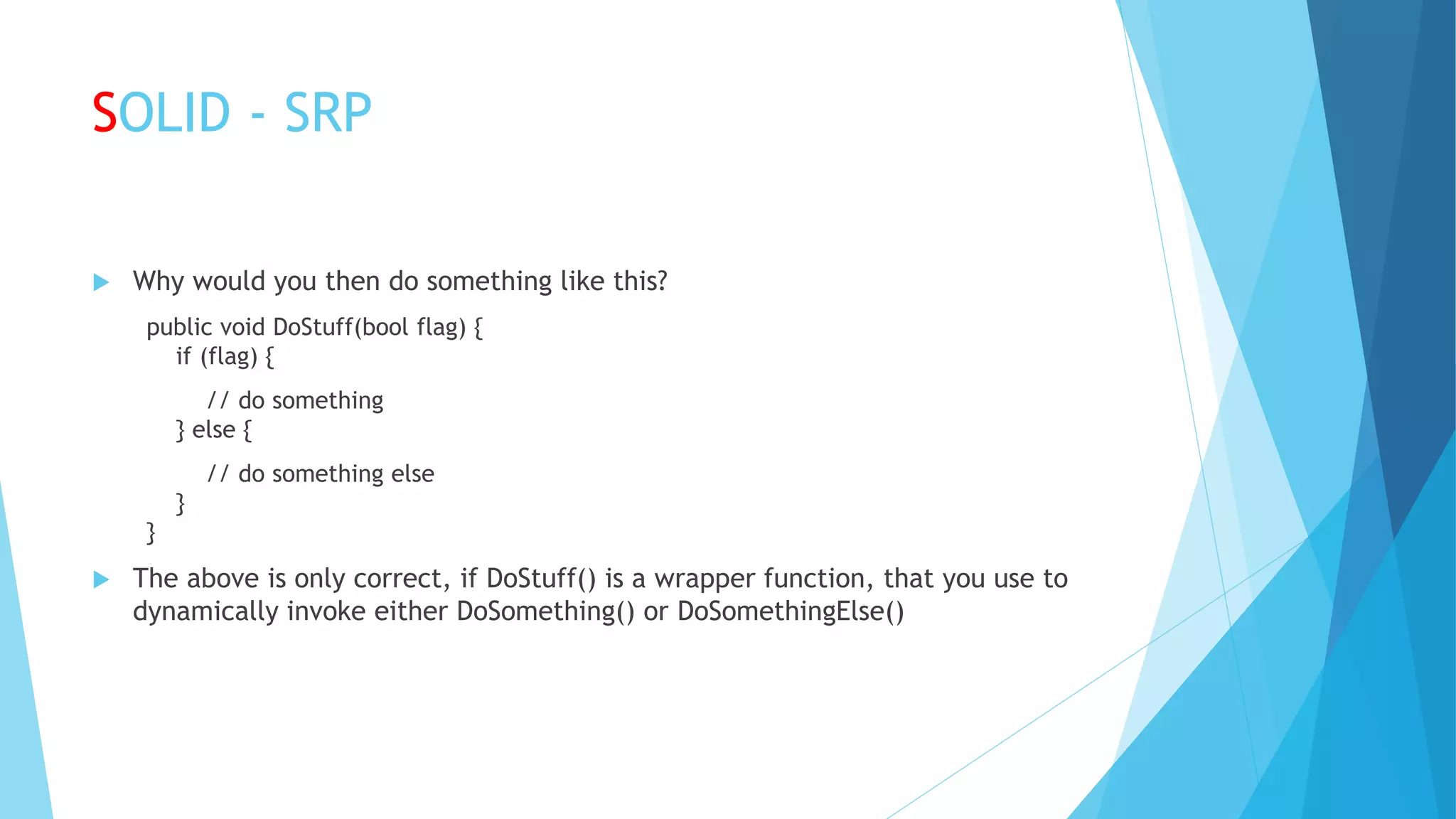 SOLID - SRP

Why would you then do something like this?

public void DoStuff(bool flag) {
    if (flag) {
        // do something
    } else {
        // do something else
    }
}

The above is only correct, if DoStuff() is a wrapper function, that you use to dynamically invoke either DoSomething() or DoSomethingElse()